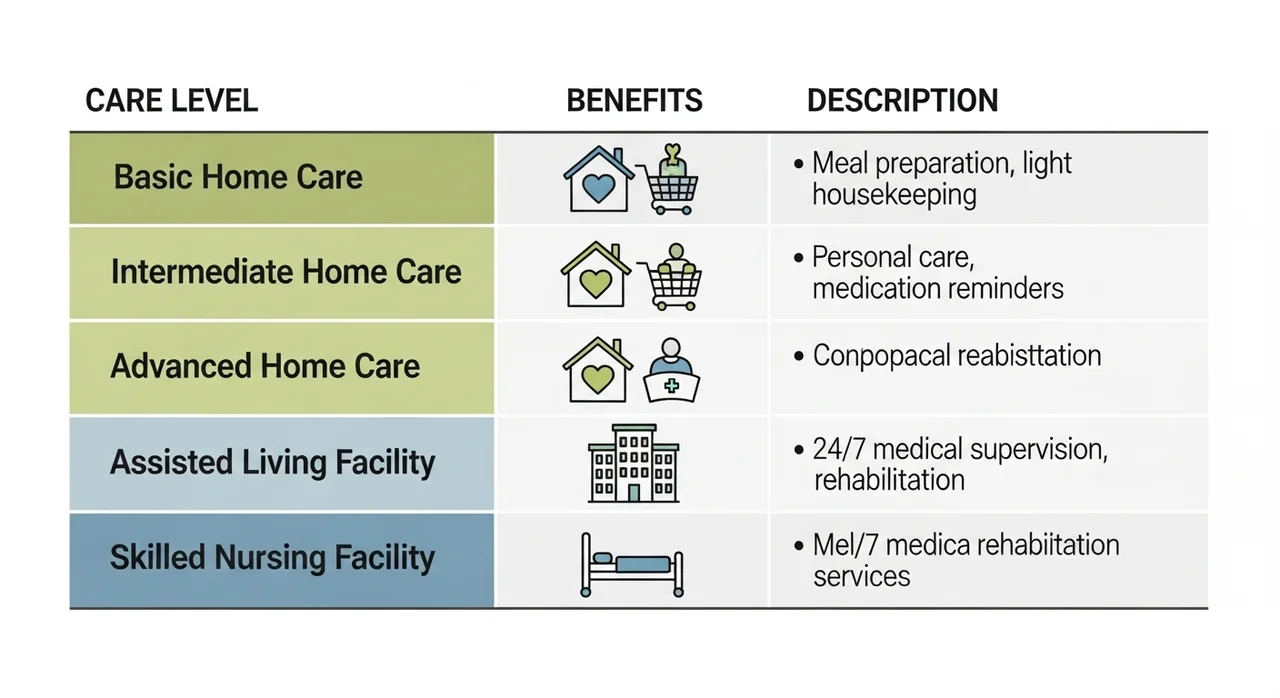 | CARE LEVEL | BENEFITS | DESCRIPTION |
|---|---|---|
| Basic Home Care | | • Meal preparation, light housekeeping |
| Intermediate Home Care | | • Personal care, medication reminders |
| Advanced Home Care | | • Conpopacal reabisttation |
| Assisted Living Facility | | • 24/7 medical supervision, rehabilitation |
| Skilled Nursing Facility | | • Mel/7 medica rehabiitation services |